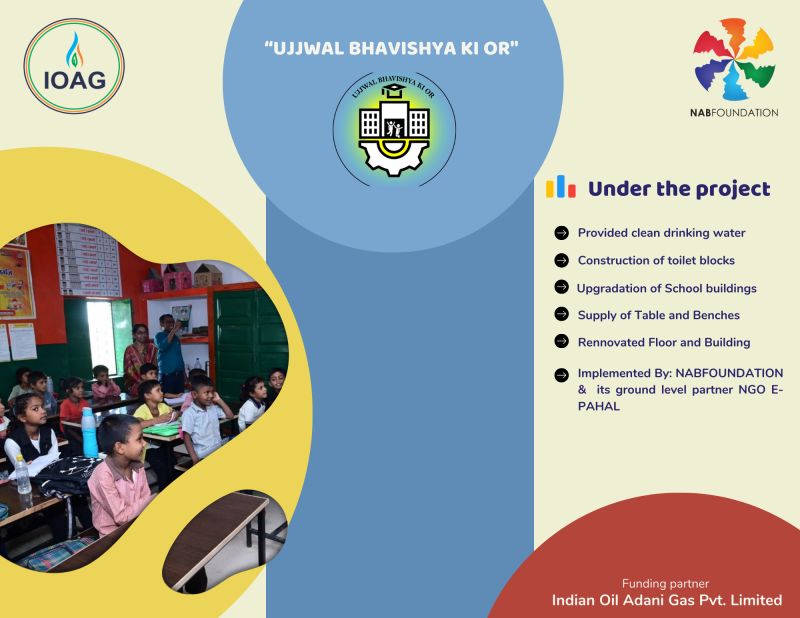 IOAG

"UJJWAL BHAVISHYA KI OR"

UJJWAL BHAVISHYA KI OR

NABFOUNDATION

Under the project

Provided clean drinking water

Construction of toilet blocks

Upgradation of School buildings

Supply of Table and Benches

Rennovated Floor and Building

Implemented By: NABFOUNDATION & its ground level partner NGO E-PAHAL

Funding partner
Indian Oil Adani Gas Pvt. Limited